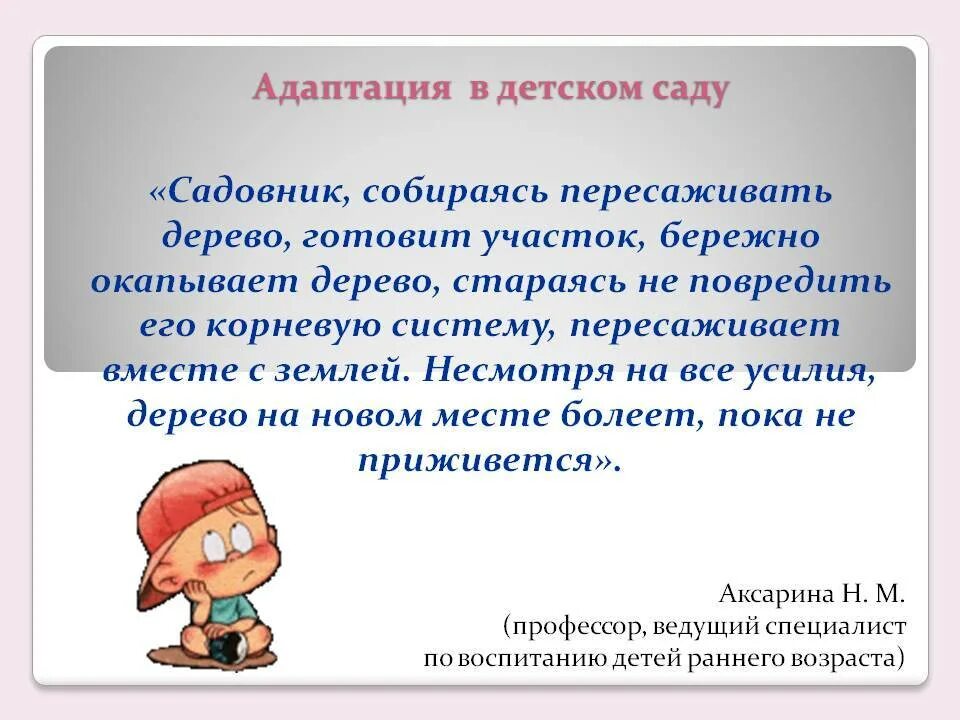 Адаптация в детском саду

«Садовник, собираясь пересаживать дерево, готовит участок, бережно окапывает дерево, стараясь не повредить его корневую систему, пересаживает вместе с землей. Несмотря на все усилия, дерево на новом месте болеет, пока не приживется».

Аксарина Н. М.
(профессор, ведущий специалист по воспитанию детей раннего возраста)